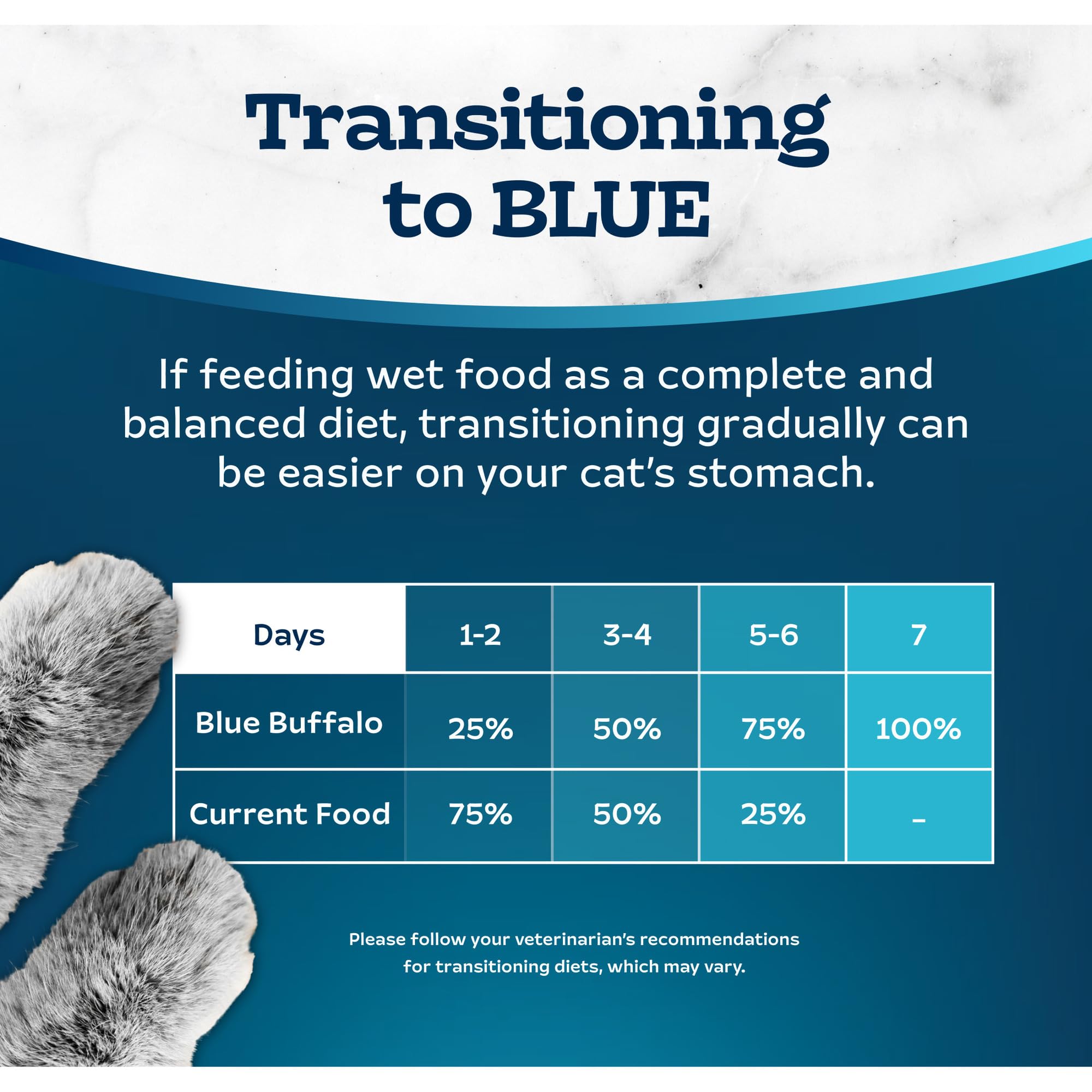 Transitioning to BLUE

If feeding wet food as a complete and balanced diet, transitioning gradually can be easier on your cat's stomach.

| Days | 1-2 | 3-4 | 5-6 | 7 |
|---|---|---|---|---|
| Blue Buffalo | 25% | 50% | 75% | 100% |
| Current Food | 75% | 50% | 25% | – |

Please follow your veterinarian's recommendations for transitioning diets, which may vary.